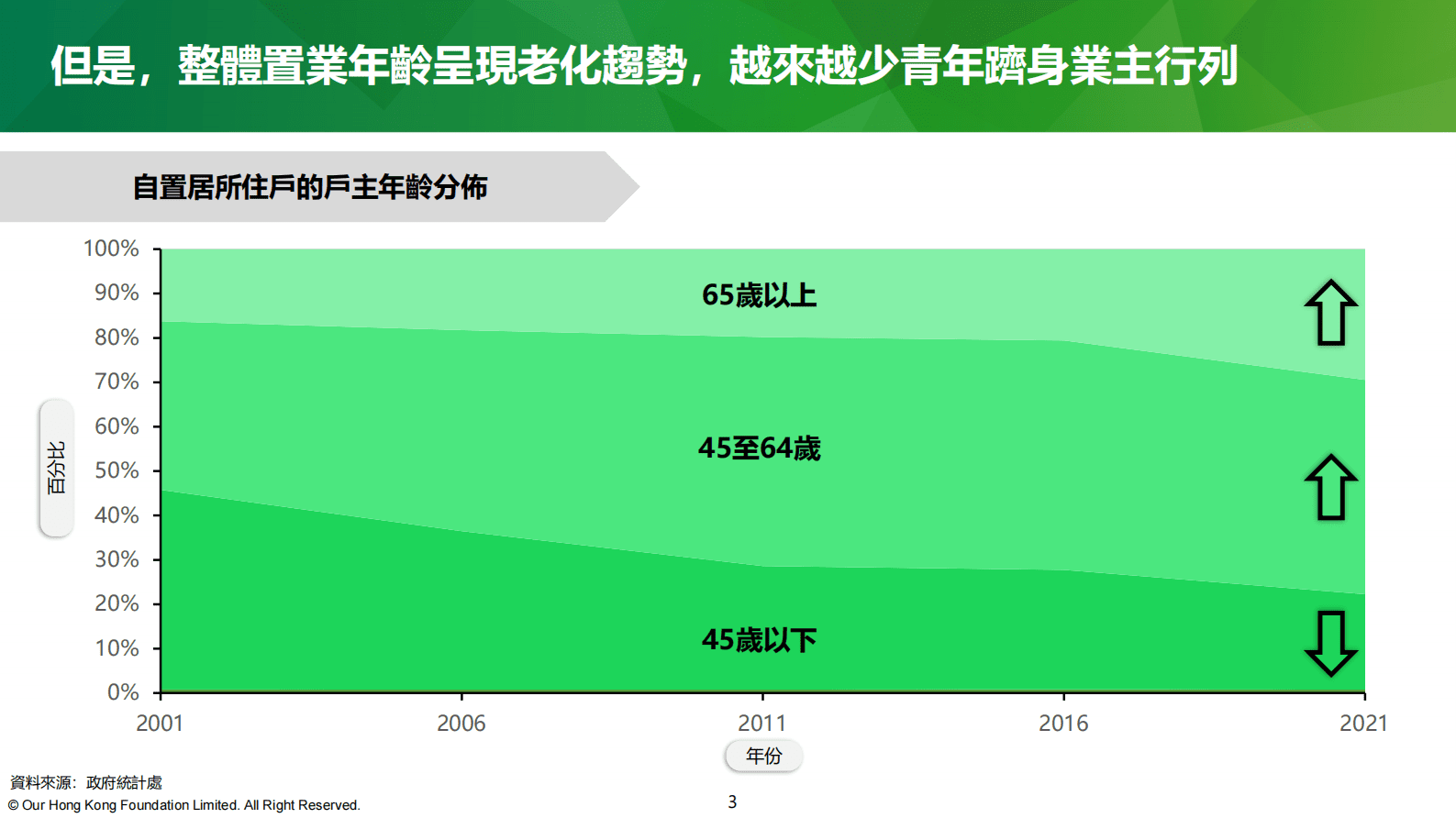 但是，整體置業年齡呈現老化趨勢，越來越少青年躋身業主行列

自置居所住戶的戶主年齡分佈

100%
90%
80%
70%
60%
50%
40%
30%
20%
10%
0%

百分比

65歲以上

45至64歲

45歲以下

2001
2006
2011
2016
2021

年份

資料來源：政府統計處
© Our Hong Kong Foundation Limited. All Right Reserved.

3